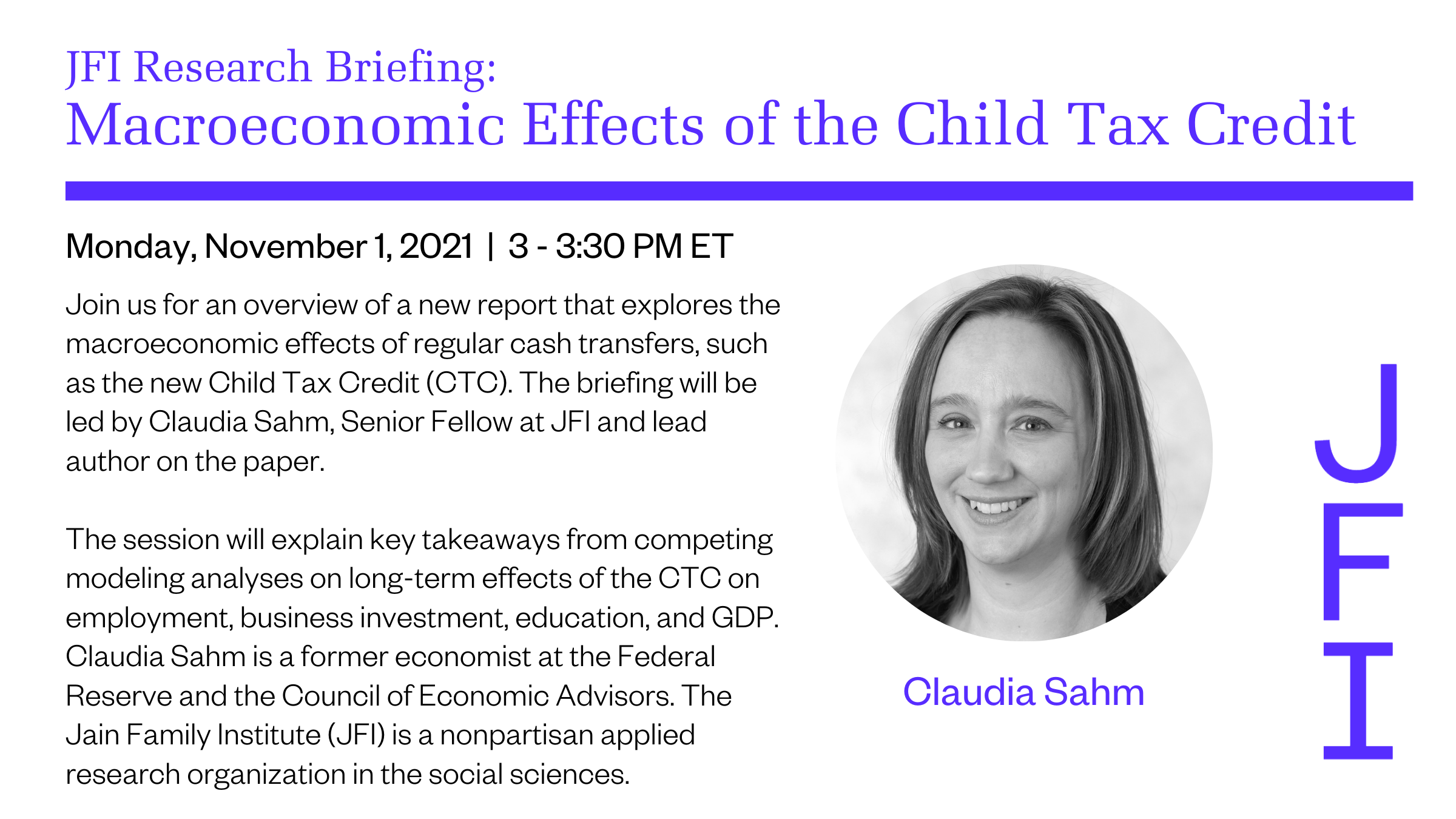 JFI Research Briefing:
Macroeconomic Effects of the Child Tax Credit

Monday, November 1, 2021 | 3 - 3:30 PM ET

Join us for an overview of a new report that explores the macroeconomic effects of regular cash transfers, such as the new Child Tax Credit (CTC). The briefing will be led by Claudia Sahm, Senior Fellow at JFI and lead author on the paper.

The session will explain key takeaways from competing modeling analyses on long-term effects of the CTC on employment, business investment, education, and GDP. Claudia Sahm is a former economist at the Federal Reserve and the Council of Economic Advisors. The Jain Family Institute (JFI) is a nonpartisan applied research organization in the social sciences.

Claudia Sahm

JFI